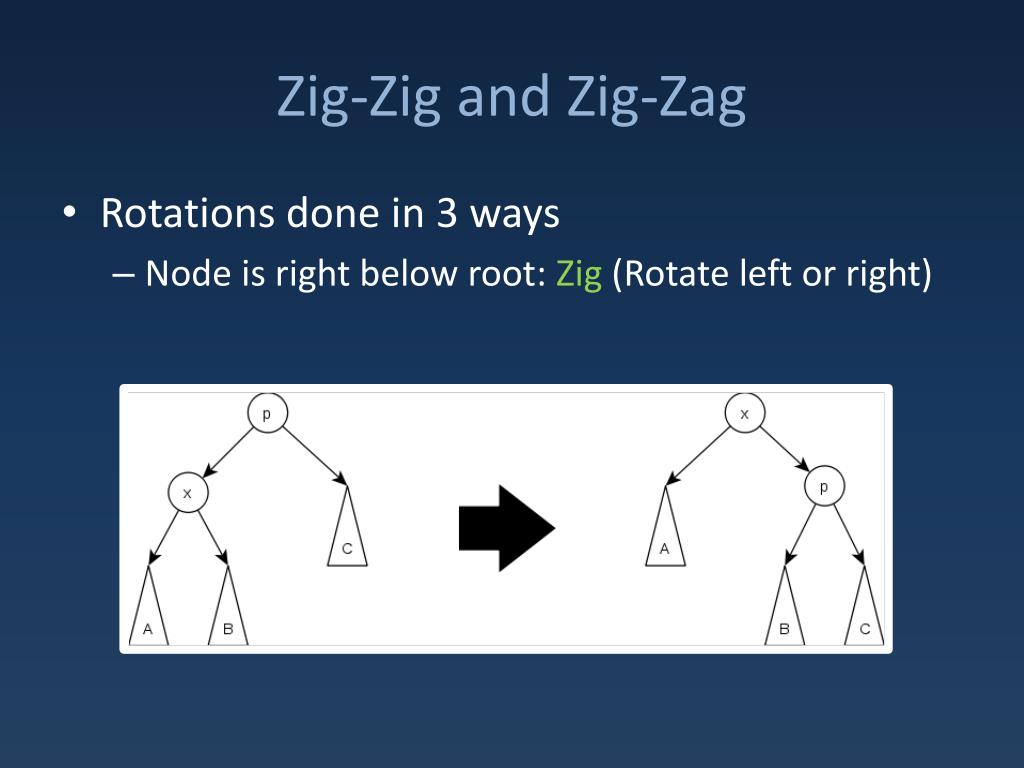 Zig-Zig and Zig-Zag

• Rotations done in 3 ways
– Node is right below root: Zig (Rotate left or right)

p
x
C
A
B

x
p
A
B
C